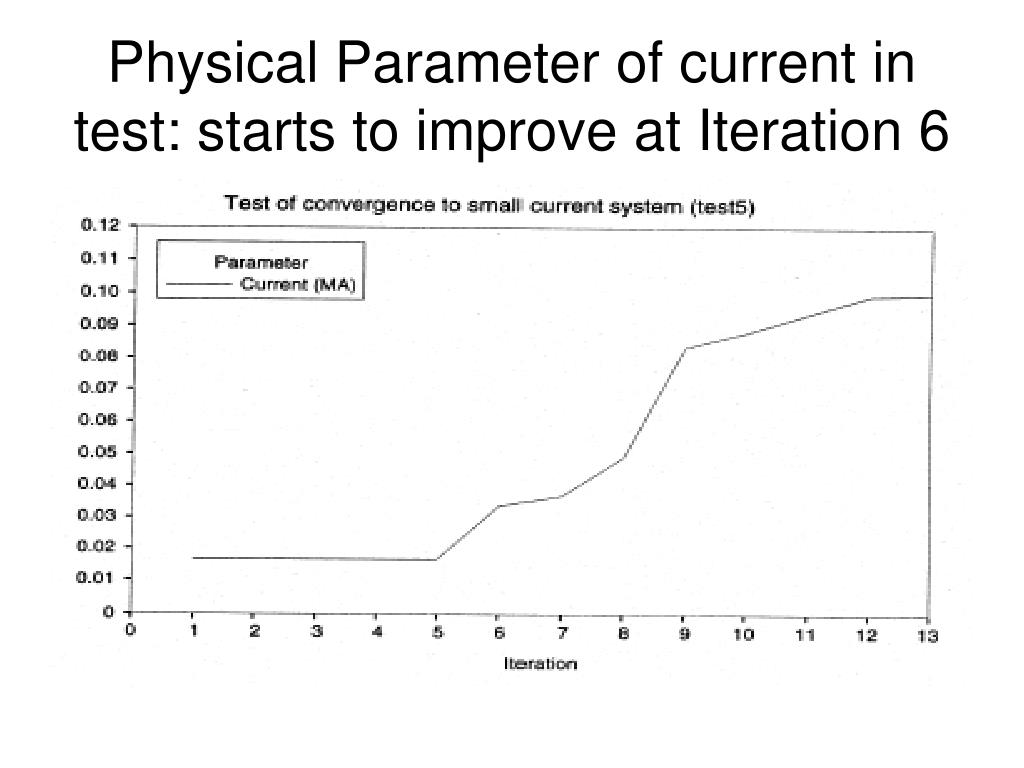 Physical Parameter of current in test: starts to improve at Iteration 6

Test of convergence to small current system (test5)

Parameter
Current (MA)

0.12
0.11
0.10
0.09
0.08
0.07
0.06
0.05
0.04
0.03
0.02
0.01
0

0 1 2 3 4 5 6 7 8 9 10 11 12 13

Iteration